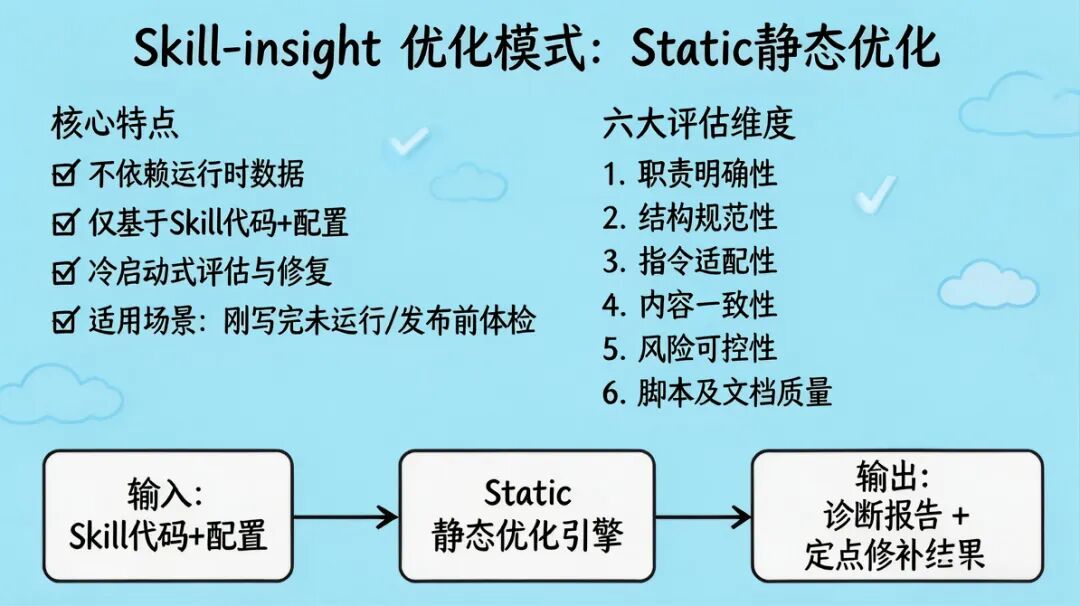 Skill-insight 优化模式：Static静态优化

核心特点

☑ 不依赖运行时数据

☑ 仅基于Skill代码+配置

☑ 冷启动式评估与修复

☑ 适用场景：刚写完未运行/发布前体检

六大评估维度

1. 职责明确性
2. 结构规范性
3. 指令适配性
4. 内容一致性
5. 风险可控性
6. 脚本及文档质量

输入：
Skill代码+配置

Static
静态优化引擎

输出：
诊断报告 +
定点修补结果